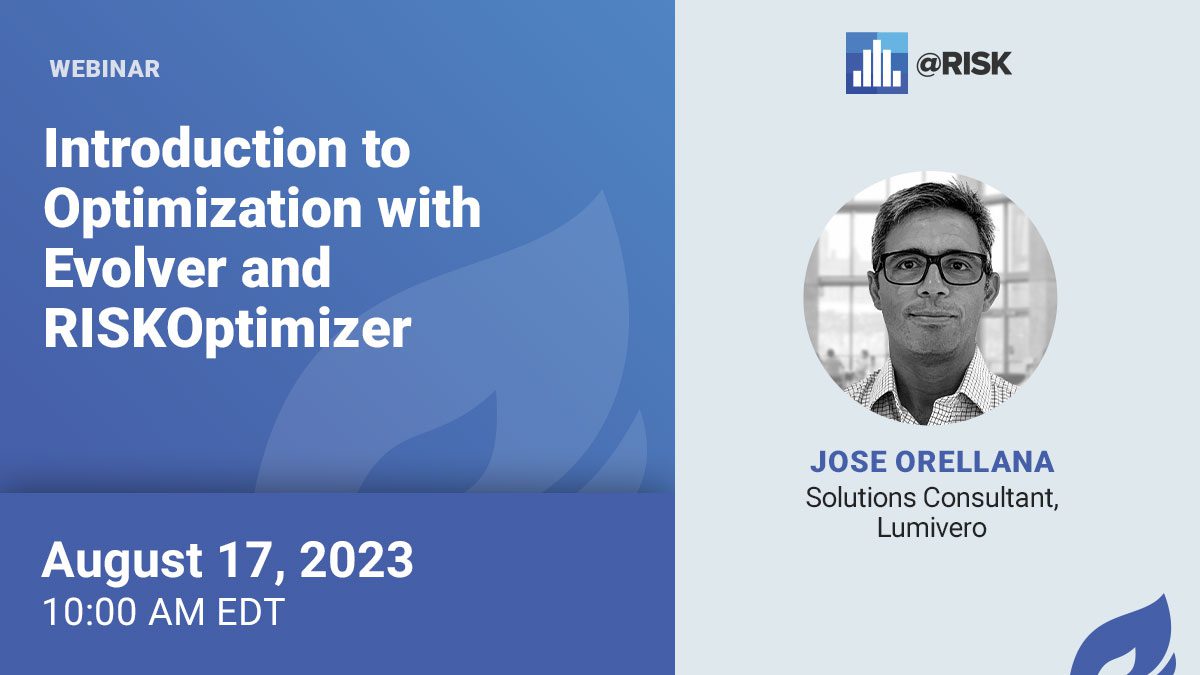 WEBINAR

Introduction to Optimization with Evolver and RISKOptimizer

August 17, 2023
10:00 AM EDT

@RISK

JOSE ORELLANA
Solutions Consultant, Lumivero